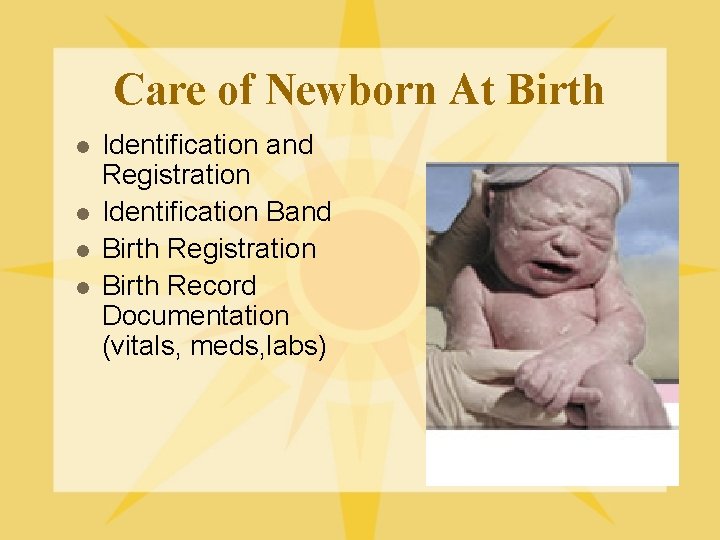 Care of Newborn At Birth

- Identification and Registration
- Identification Band
- Birth Registration
- Birth Record Documentation (vitals, meds,labs)